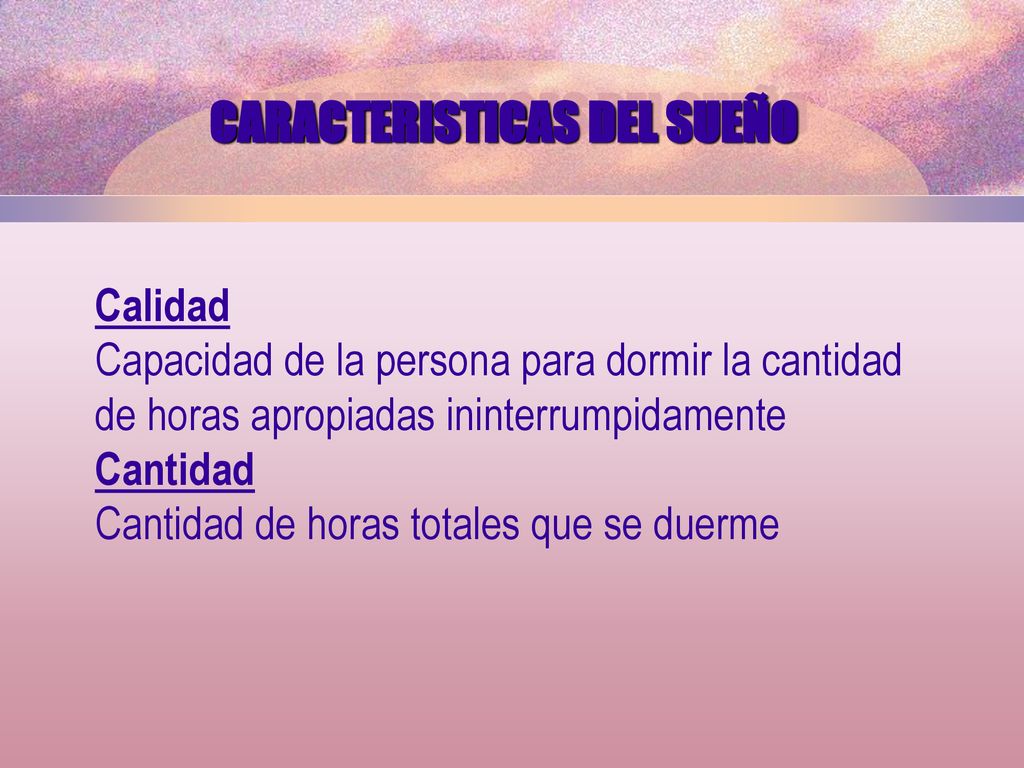 CARACTERISTICAS DEL SUEÑO

Calidad
Capacidad de la persona para dormir la cantidad de horas apropiadas ininterrumpidamente
Cantidad
Cantidad de horas totales que se duerme